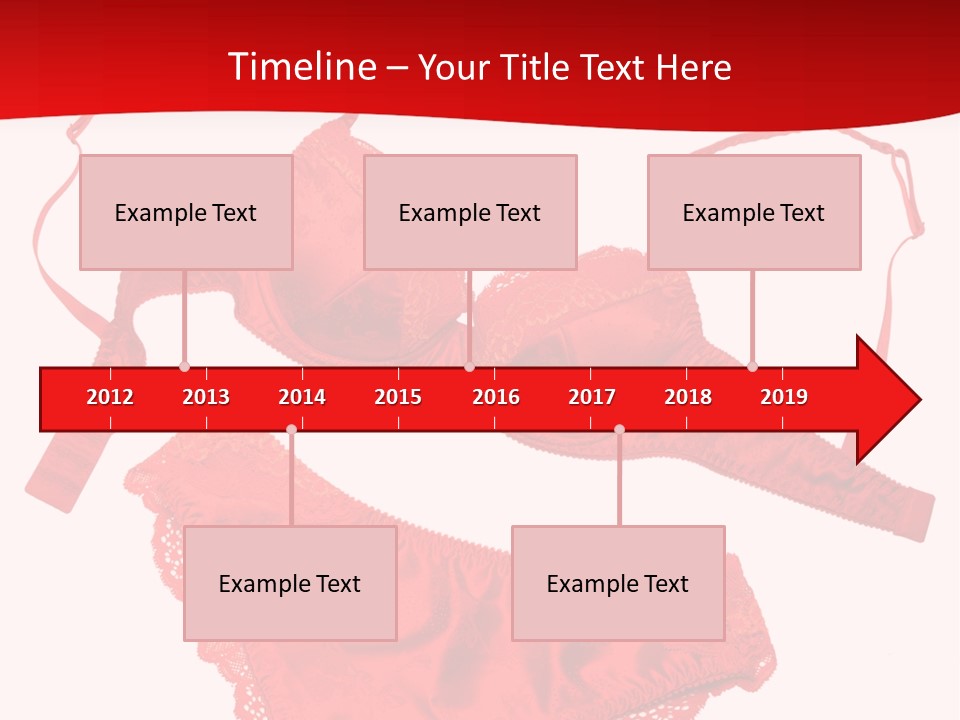 Timeline – Your Title Text Here

Example Text

Example Text

Example Text

2012 2013 2014 2015 2016 2017 2018 2019

Example Text

Example Text